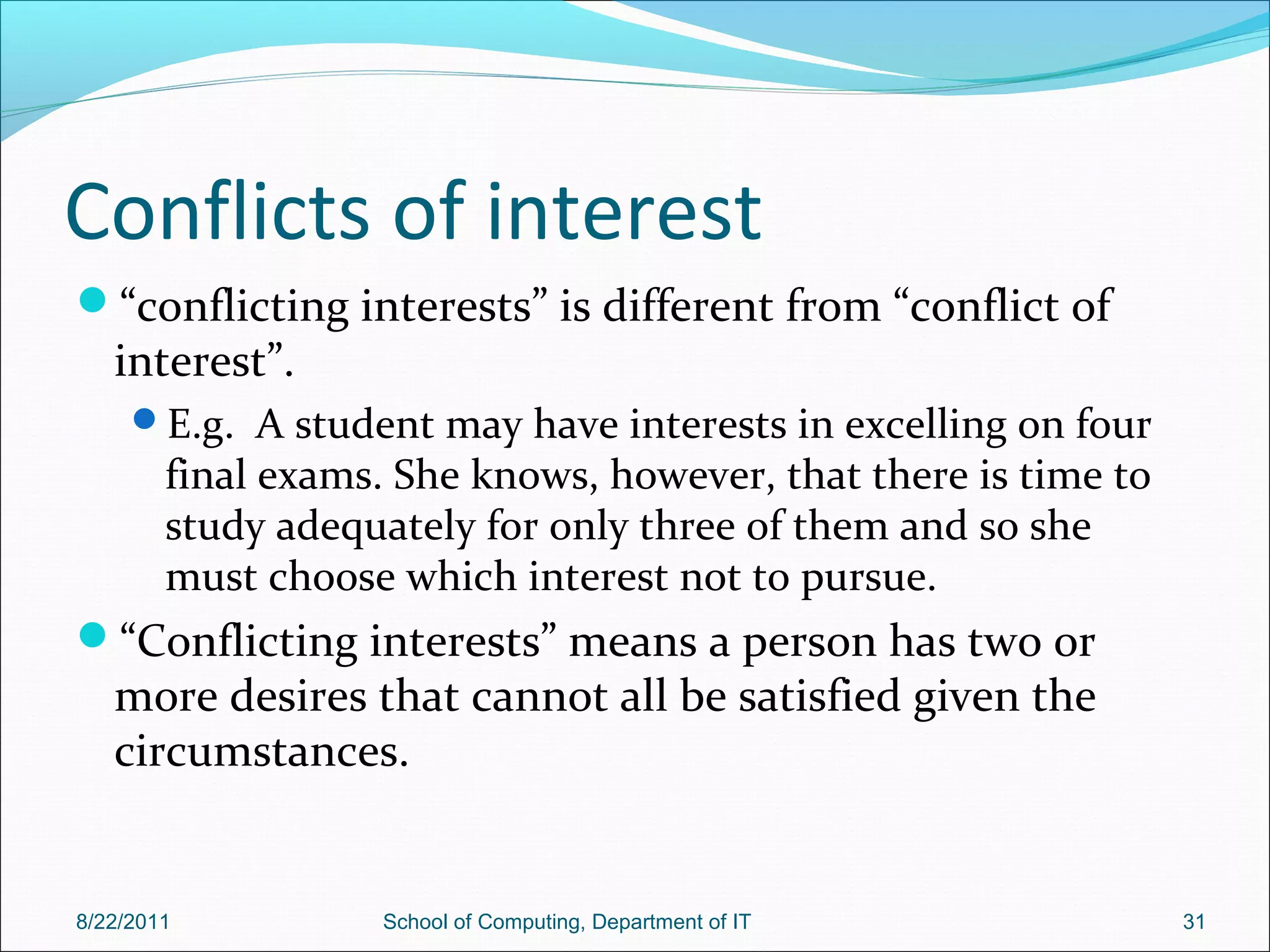 Conflicts of interest

“conflicting interests” is different from “conflict of interest”.

E.g. A student may have interests in excelling on four final exams. She knows, however, that there is time to study adequately for only three of them and so she must choose which interest not to pursue.

“Conflicting interests” means a person has two or more desires that cannot all be satisfied given the circumstances.

8/22/2011 School of Computing, Department of IT 31